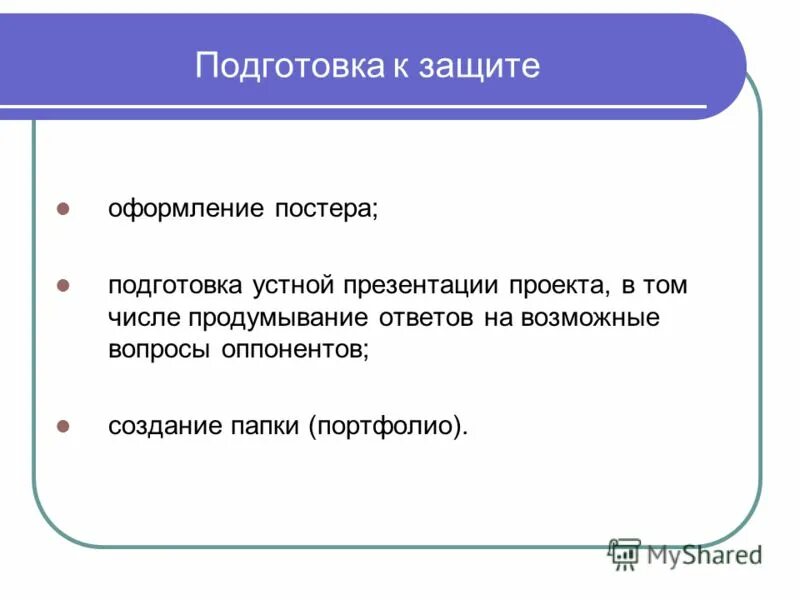 Подготовка к защите

оформление постера;

подготовка устной презентации проекта, в том числе продумывание ответов на возможные вопросы оппонентов;

создание папки (портфолио).

MyShared